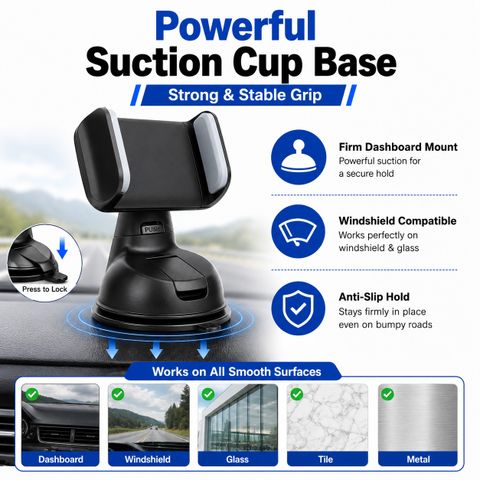 Powerful
Suction Cup Base

Strong & Stable Grip

PUSH

Press to Lock

Firm Dashboard Mount
Powerful suction for a secure hold

Windshield Compatible
Works perfectly on windshield & glass

Anti-Slip Hold
Stays firmly in place even on bumpy roads

Works on All Smooth Surfaces

Dashboard
Windshield
Glass
Tile
Metal